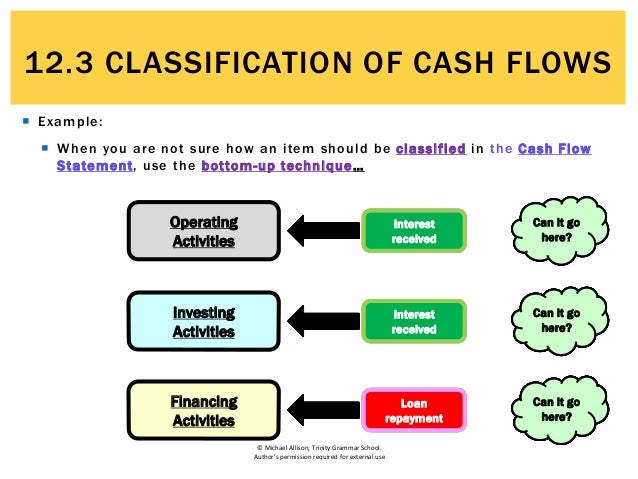 12.3 CLASSIFICATION OF CASH FLOWS

Example:

When you are not sure how an item should be classified in the Cash Flow Statement, use the bottom-up technique…

Operating Activities

Interest received

Can it go here?

Investing Activities

Interest received

Can it go here?

Financing Activities

Loan repayment

Can it go here?

© Michael Allison, Trinity Grammar School.
Author's permission required for external use